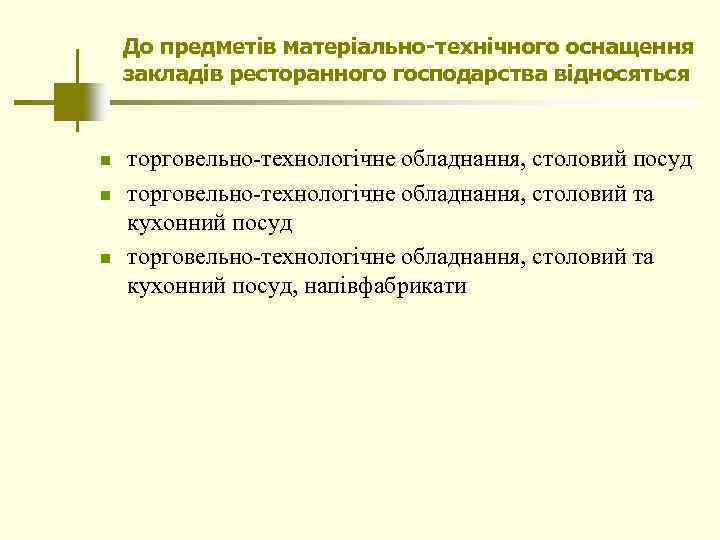 До предметів матеріально-технічного оснащення закладів ресторанного господарства відносяться

- торговельно-технологічне обладнання, столовий посуд
- торговельно-технологічне обладнання, столовий та кухонний посуд
- торговельно-технологічне обладнання, столовий та кухонний посуд, напівфабрикати